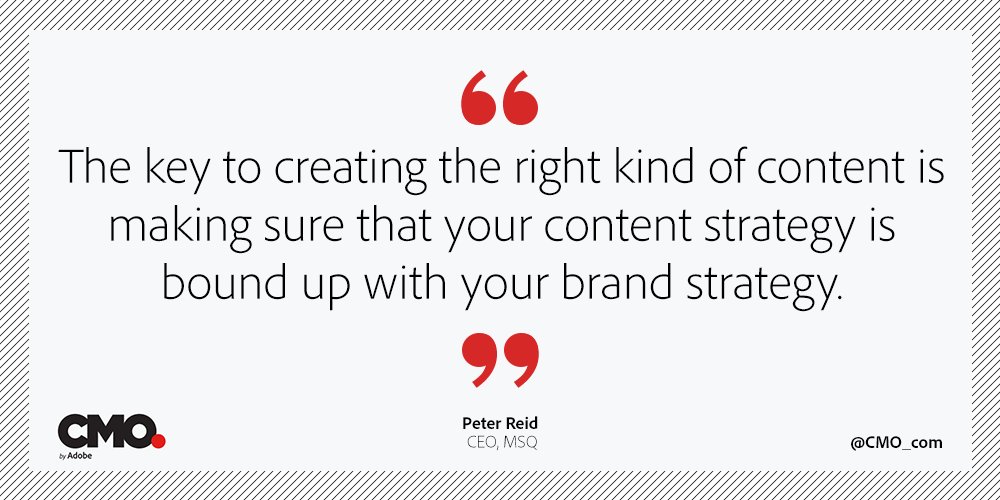 “
The key to creating the right kind of content is making sure that your content strategy is bound up with your brand strategy.
”

CMO.
by Adobe

Peter Reid
CEO, MSQ

@CMO_com